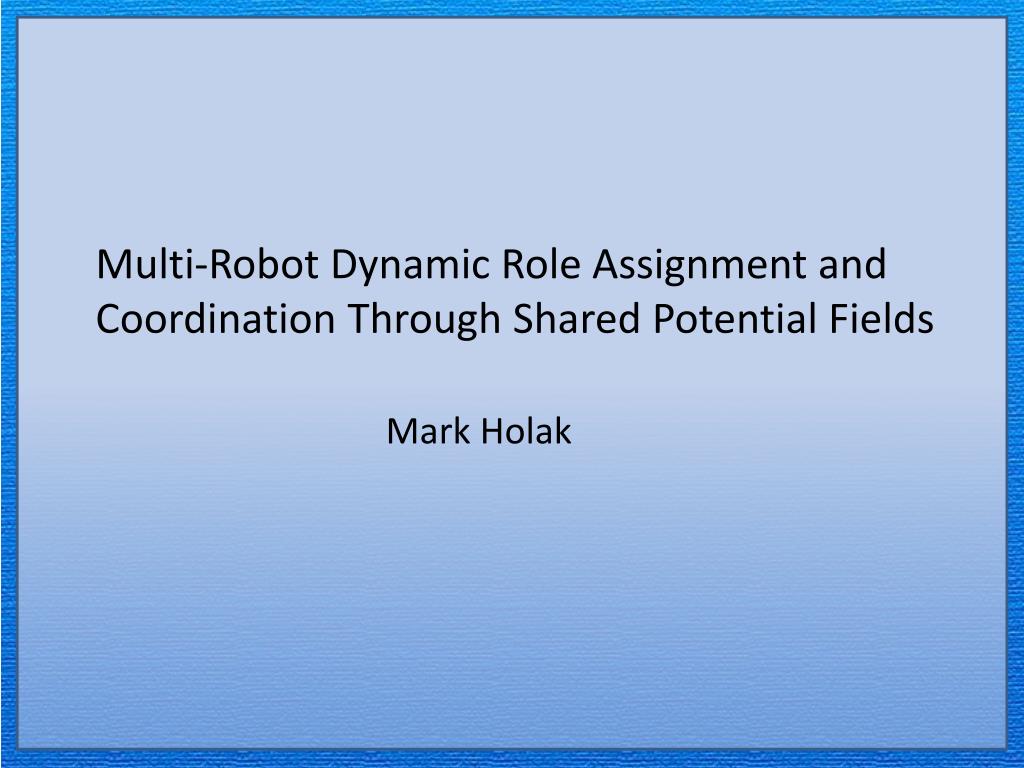 Multi-Robot Dynamic Role Assignment and Coordination Through Shared Potential Fields

Mark Holak